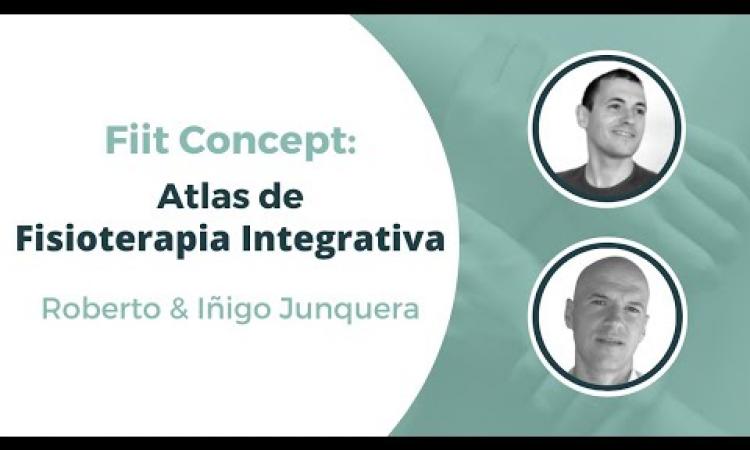 Fiit Concept:

Atlas de Fisioterapia Integrativa

Roberto & Iñigo Junquera